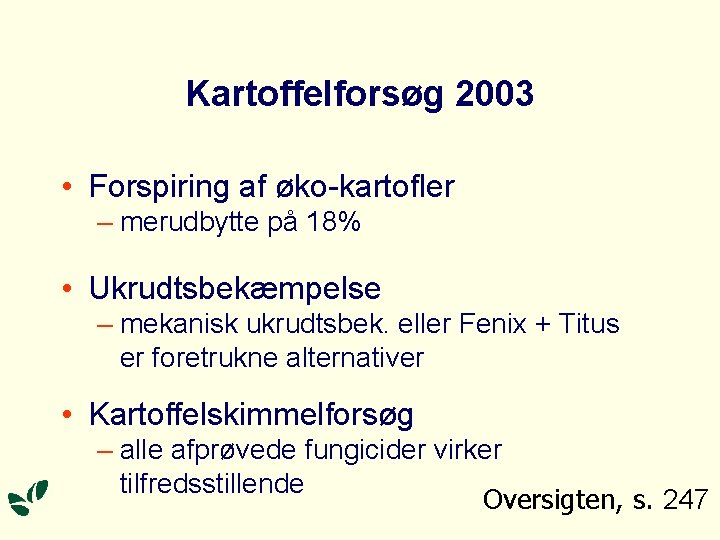 Kartoffelforsøg 2003

• Forspiring af øko-kartofler
– merudbytte på 18%

• Ukrudtsbekæmpelse
– mekanisk ukrudtsbek. eller Fenix + Titus er foretrukne alternativer

• Kartoffelskimmelforsøg
– alle afprøvede fungicider virker tilfredsstillende

Oversigten, s. 247